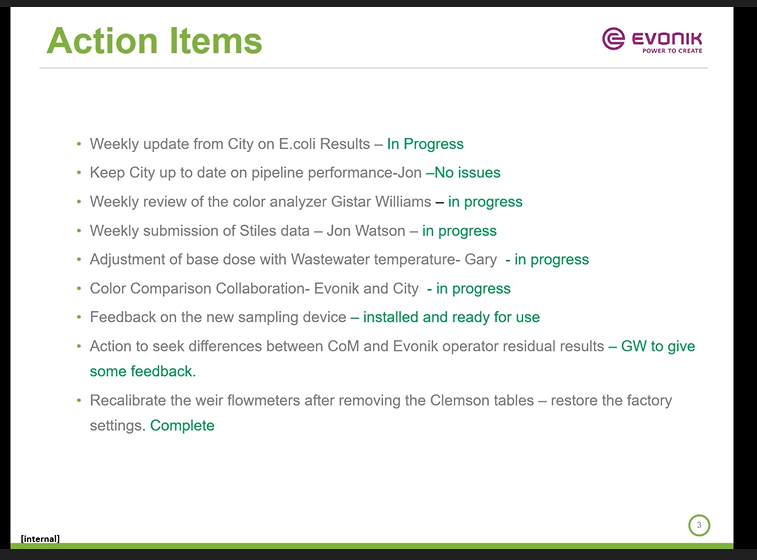 Action Items

EVONIK
POWER TO CREATE

• Weekly update from City on E.coli Results – In Progress
• Keep City up to date on pipeline performance-Jon –No issues
• Weekly review of the color analyzer Gistar Williams – in progress
• Weekly submission of Stiles data – Jon Watson – in progress
• Adjustment of base dose with Wastewater temperature- Gary - in progress
• Color Comparison Collaboration- Evonik and City - in progress
• Feedback on the new sampling device – installed and ready for use
• Action to seek differences between CoM and Evonik operator residual results – GW to give some feedback.
• Recalibrate the weir flowmeters after removing the Clemson tables – restore the factory settings. Complete

[internal]

3